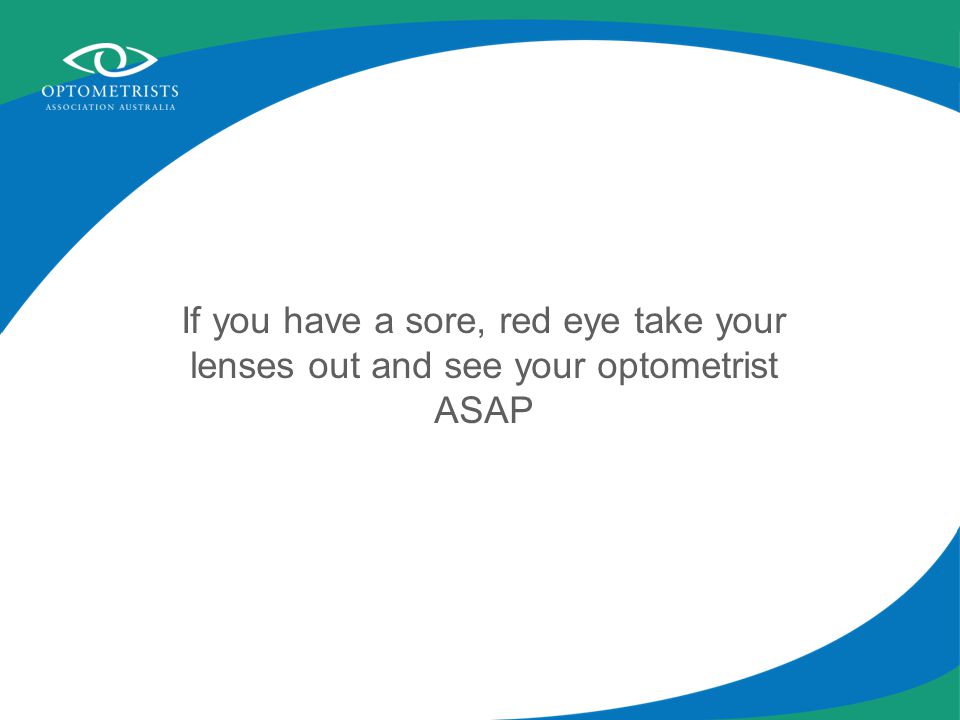 OPTOMETRISTS
ASSOCIATION AUSTRALIA

If you have a sore, red eye take your lenses out and see your optometrist ASAP